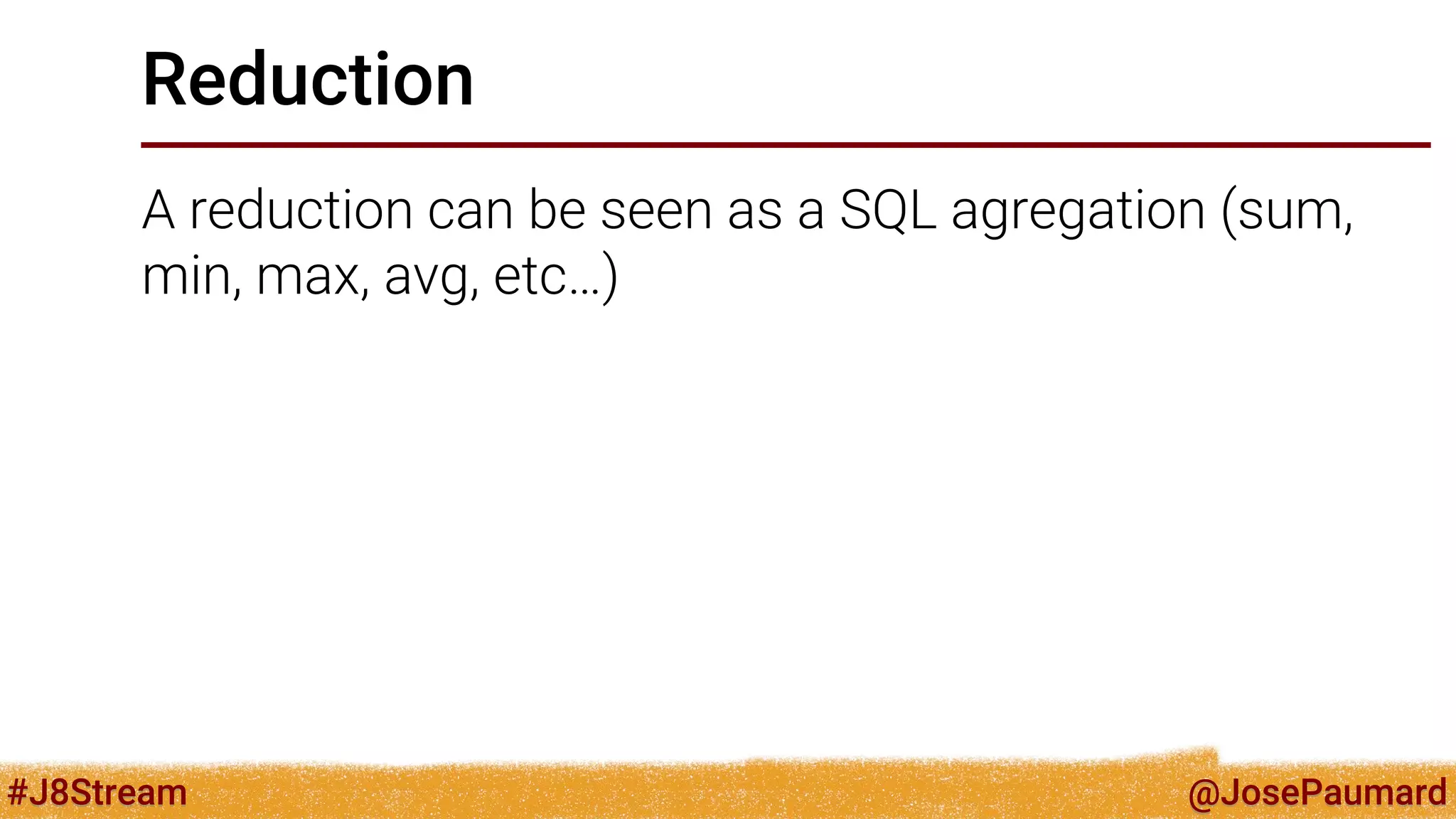 Reduction

A reduction can be seen as a SQL agregation (sum, min, max, avg, etc…)

#J8Stream

@JosePaumard